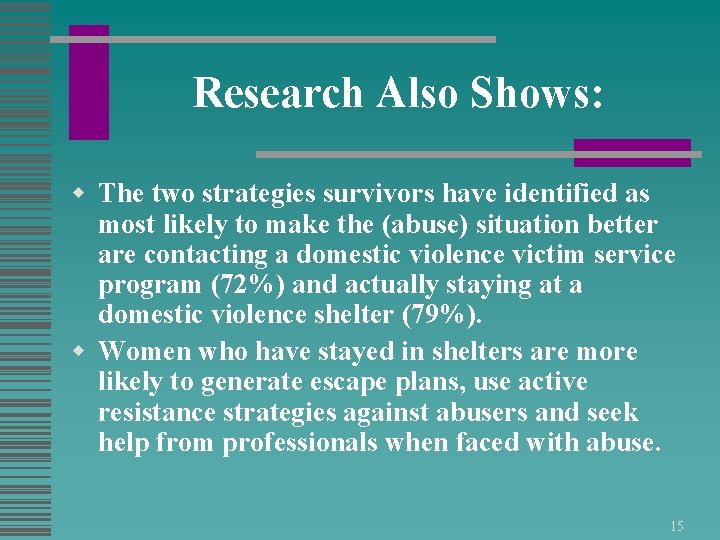 Research Also Shows:

- The two strategies survivors have identified as most likely to make the (abuse) situation better are contacting a domestic violence victim service program (72%) and actually staying at a domestic violence shelter (79%).
- Women who have stayed in shelters are more likely to generate escape plans, use active resistance strategies against abusers and seek help from professionals when faced with abuse.

15